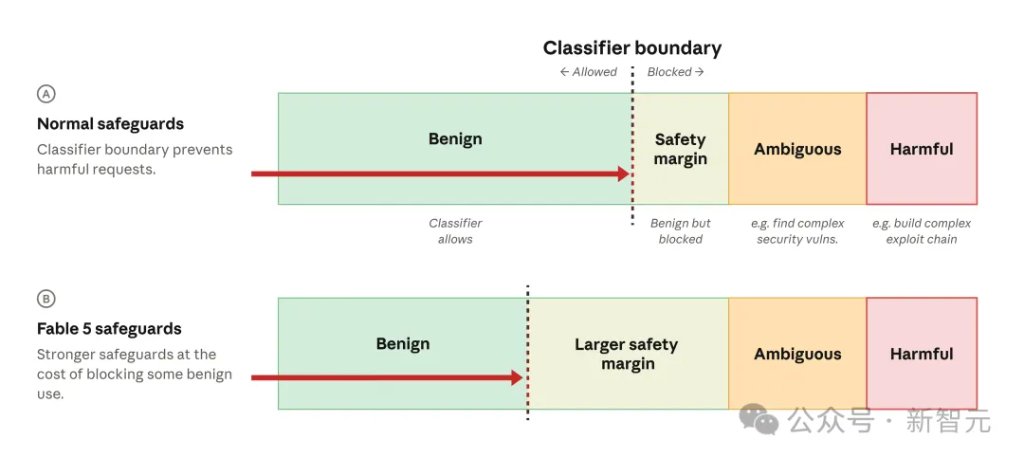 Classifier boundary

← Allowed    Blocked →

A

Normal safeguards

Classifier boundary prevents harmful requests.

Benign

Safety margin

Ambiguous

Harmful

Classifier allows

Benign but blocked

e.g. find complex security vulns.

e.g. build complex exploit chain

B

Fable 5 safeguards

Stronger safeguards at the cost of blocking some benign use.

Benign

Larger safety margin

Ambiguous

Harmful

公众号 · 新智元